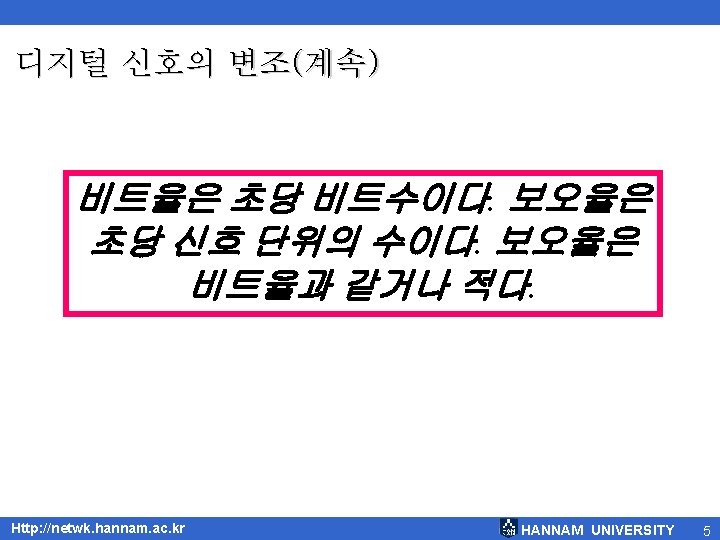 디지털 신호의 변조(계속)

비트율은 초당 비트수이다. 보오율은 초당 신호 단위의 수이다. 보오율은 비트율과 같거나 적다.

Http://netwk.hannam.ac.kr

HANNAM UNIVERSITY

5